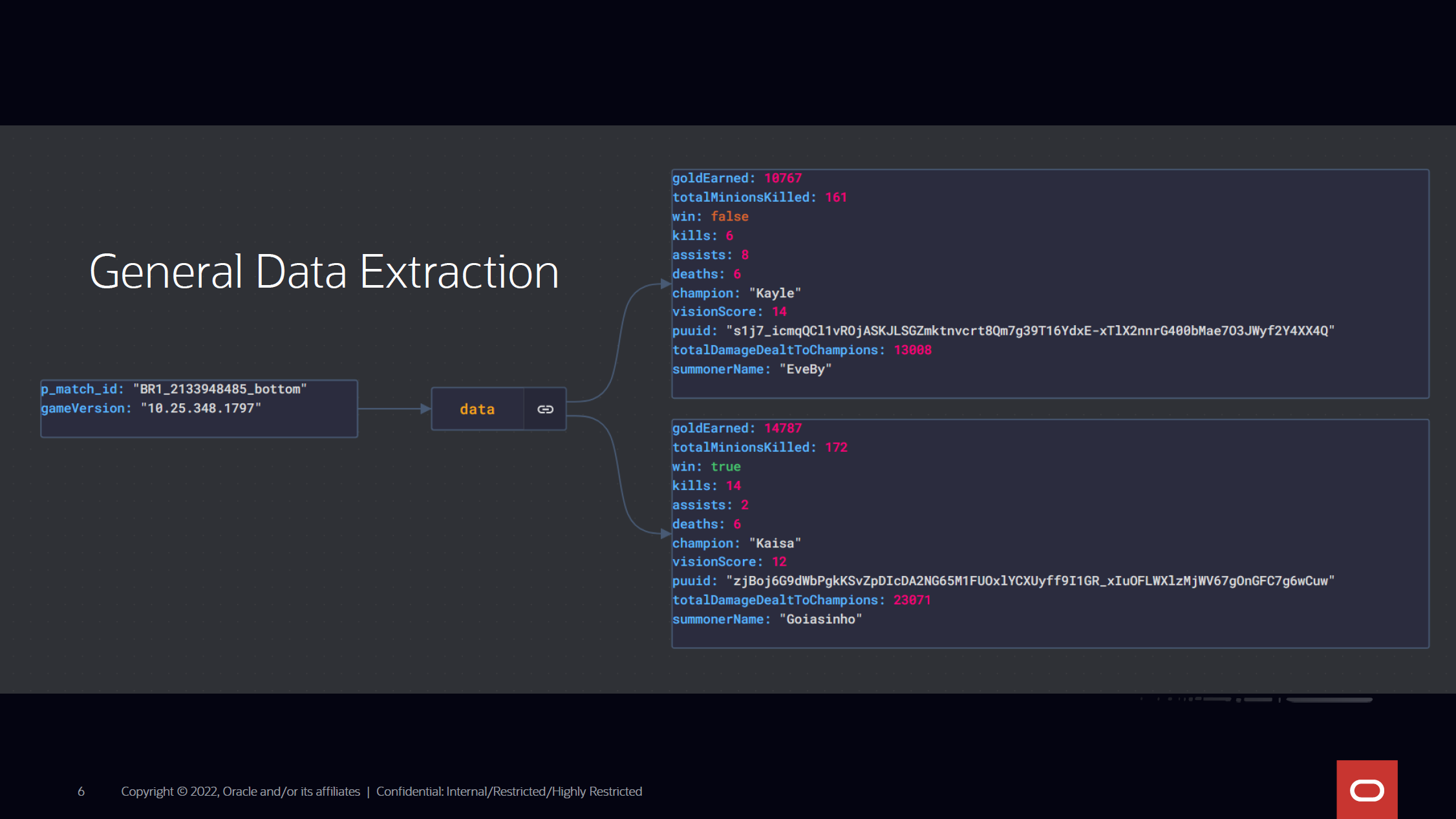 General Data Extraction

p_match_id: "BR1_2133948485_bottom"
gameVersion: "10.25.348.1797"

data

goldEarned: 10767
totalMinionsKilled: 161
win: false
kills: 6
assists: 8
deaths: 6
champion: "Kayle"
visionScore: 14
puuid: "s1j7_icmqQCl1vROjASKJLSGZmktnvcrt8Qm7g39T16YdxE-xTlX2nnrG400bMae7O3JWyf2Y4XX4Q"
totalDamageDealtToChampions: 13008
summonerName: "EveBy"

goldEarned: 14787
totalMinionsKilled: 172
win: true
kills: 14
assists: 2
deaths: 6
champion: "Kaisa"
visionScore: 12
puuid: "zjBoj6G9dWbPgkKSvZpDIcDA2NG65M1FUOxlYCXUyff9I1GR_xIuOFLWXlzMjWV67gOnGFC7g6wCuw"
totalDamageDealtToChampions: 23071
summonerName: "Goiasinho"

6 Copyright © 2022, Oracle and/or its affiliates | Confidential: Internal/Restricted/Highly Restricted